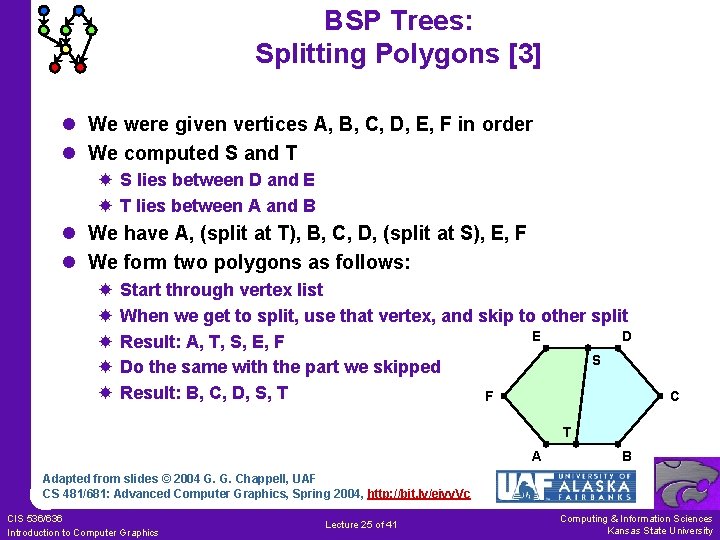 BSP Trees:
Splitting Polygons [3]

We were given vertices A, B, C, D, E, F in order

We computed S and T

S lies between D and E

T lies between A and B

We have A, (split at T), B, C, D, (split at S), E, F

We form two polygons as follows:

Start through vertex list

When we get to split, use that vertex, and skip to other split

Result: A, T, S, E, F

Do the same with the part we skipped

Result: B, C, D, S, T

E D S F C T A B

Adapted from slides © 2004 G. G. Chappell, UAF
CS 481/681: Advanced Computer Graphics, Spring 2004, http://bit.ly/eivvVc

UAF UNIVERSITY OF ALASKA FAIRBANKS

CIS 536/636
Introduction to Computer Graphics

Lecture 25 of 41

Computing & Information Sciences
Kansas State University